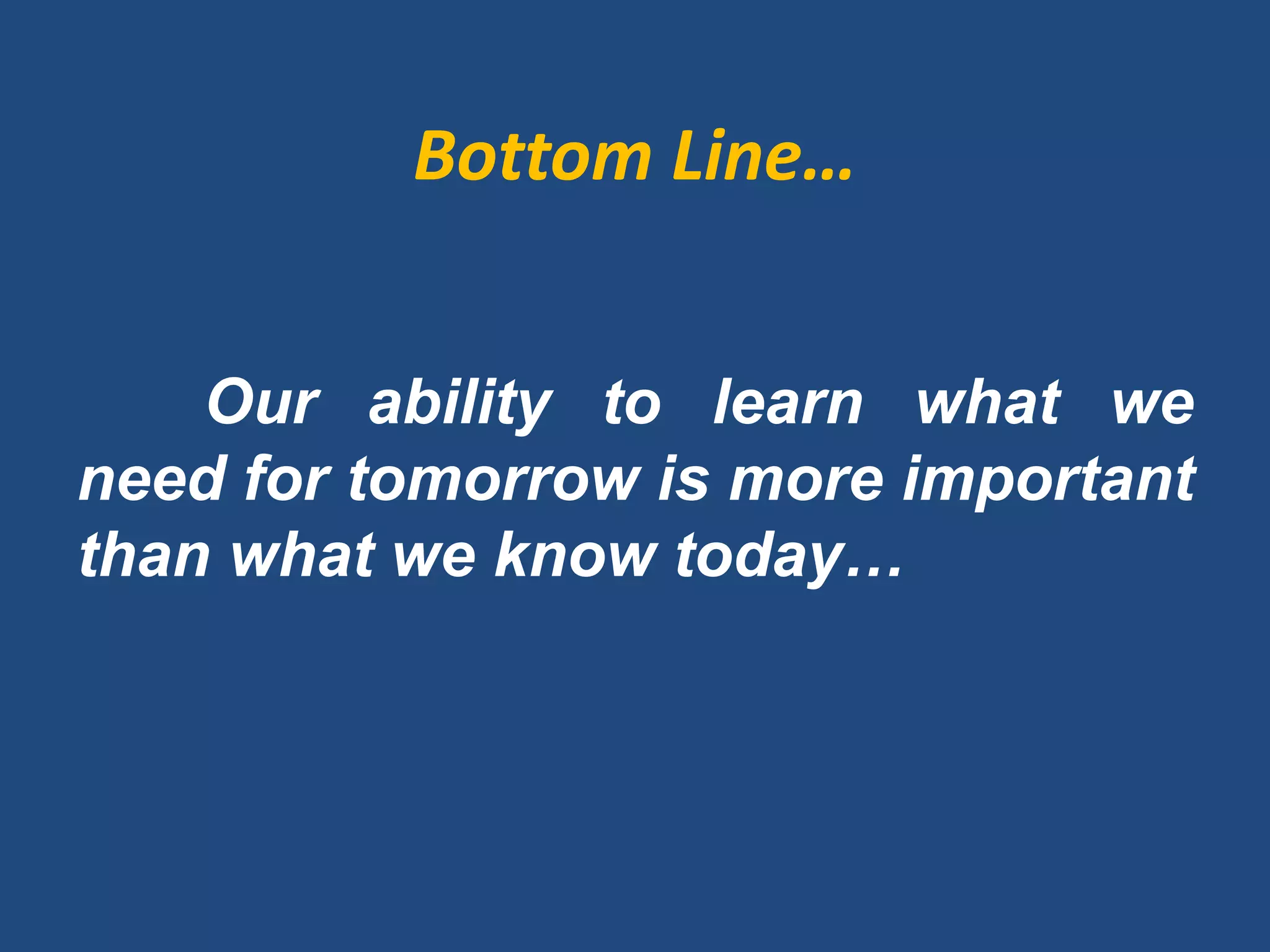 Bottom Line…

Our ability to learn what we need for tomorrow is more important than what we know today…